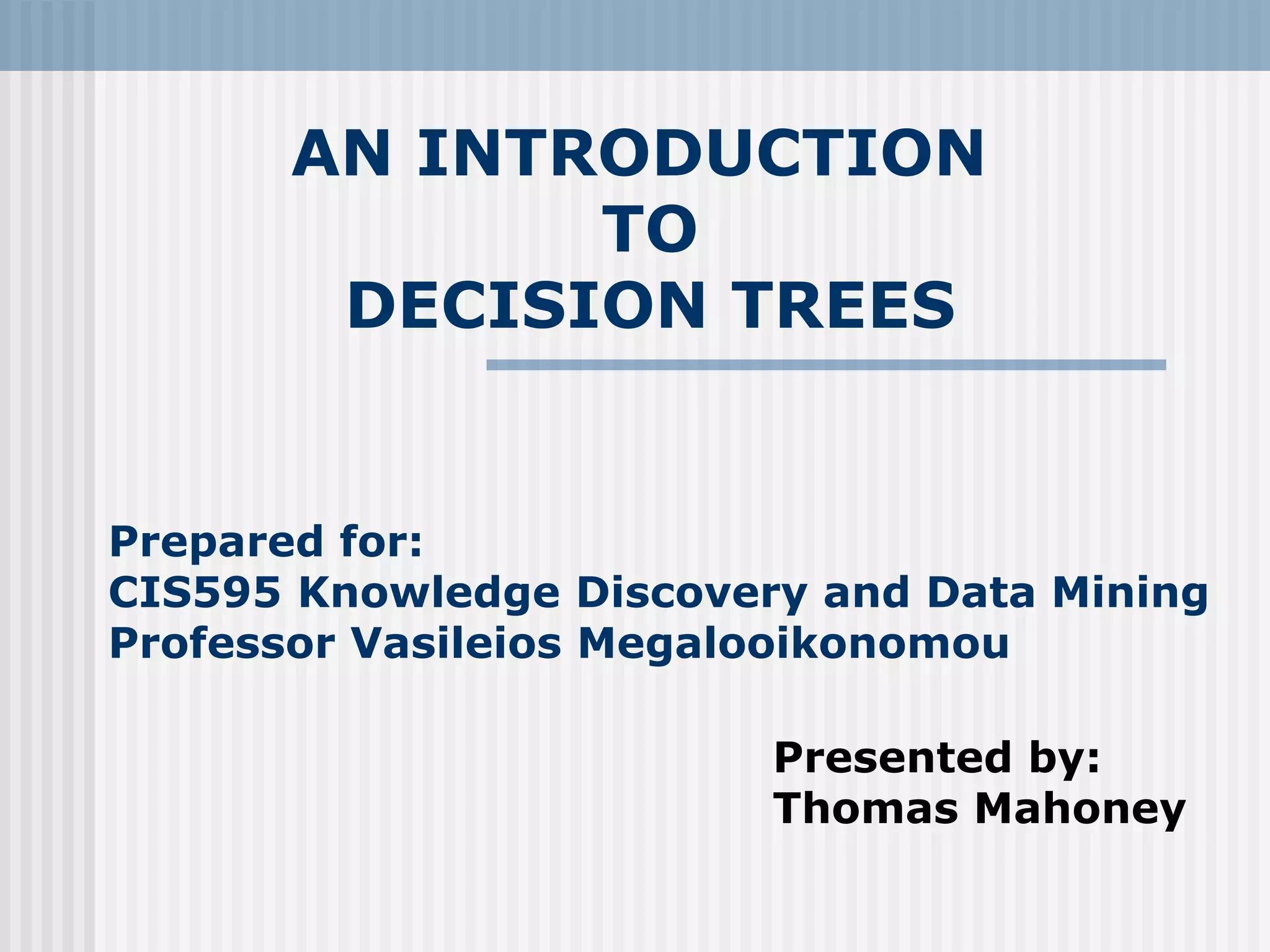 AN INTRODUCTION
TO
DECISION TREES

Prepared for:
CIS595 Knowledge Discovery and Data Mining
Professor Vasileios Megalooikonomou

Presented by:
Thomas Mahoney